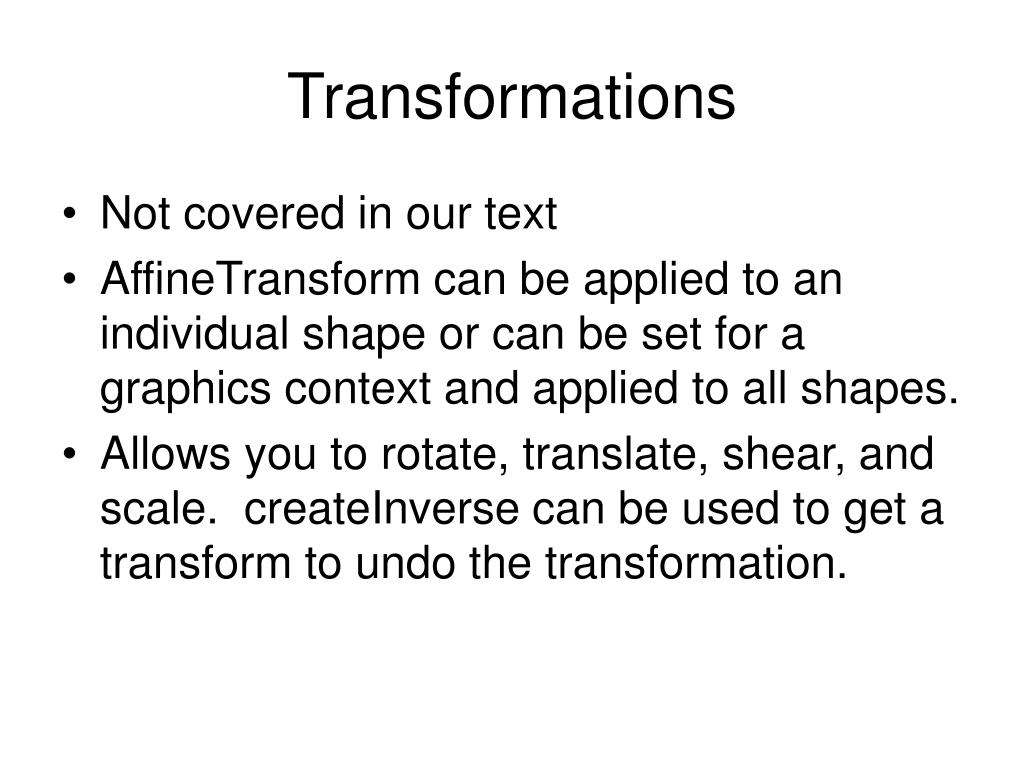 Transformations

• Not covered in our text
• AffineTransform can be applied to an individual shape or can be set for a graphics context and applied to all shapes.
• Allows you to rotate, translate, shear, and scale. createInverse can be used to get a transform to undo the transformation.